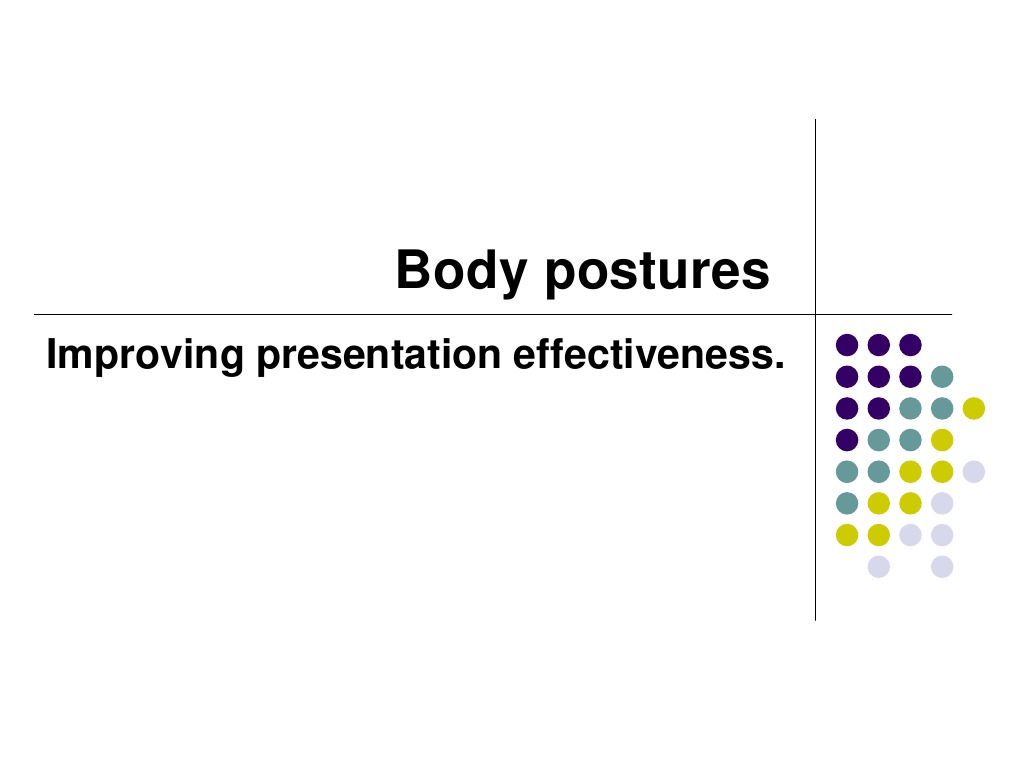 Body postures

Improving presentation effectiveness.